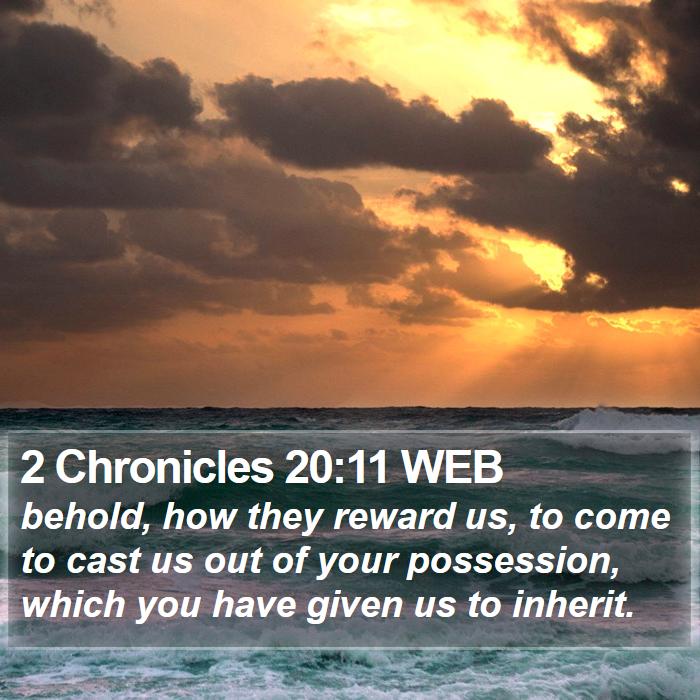 2 Chronicles 20:11 WEB

behold, how they reward us, to come to cast us out of your possession, which you have given us to inherit.